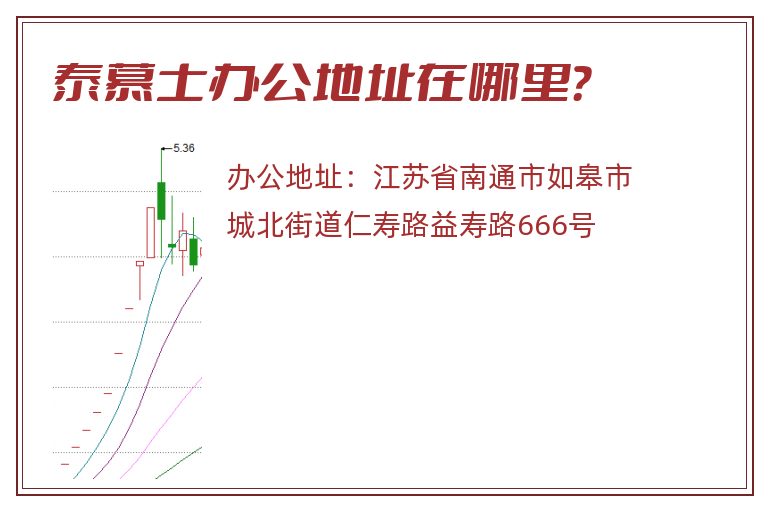 泰慕士办公地址在哪里?

5.36

办公地址：江苏省南通市如皋市城北街道仁寿路益寿路666号